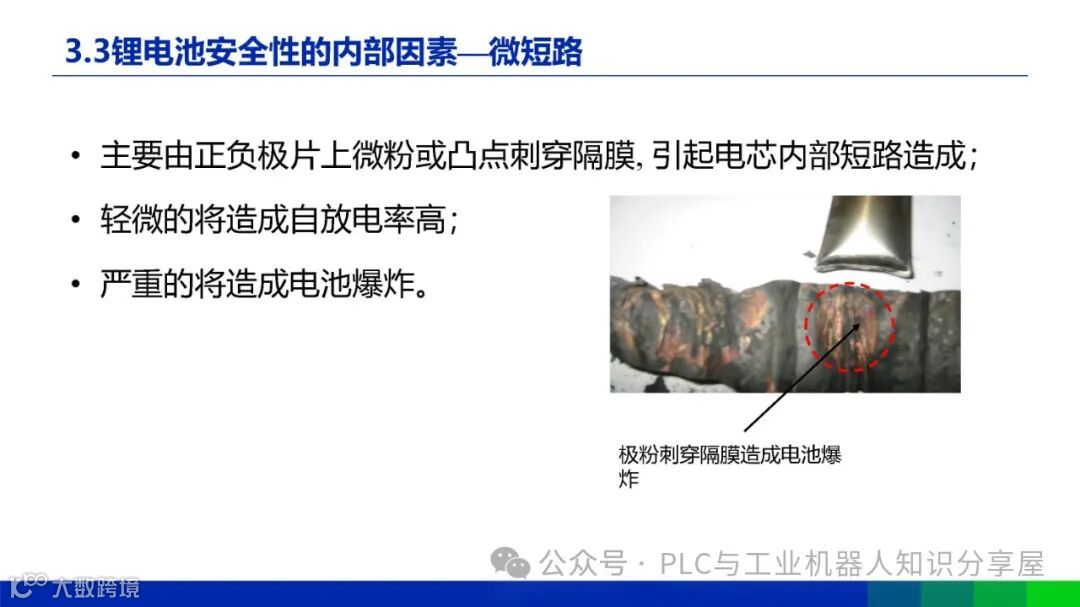 3.3锂电池安全性的内部因素—微短路

• 主要由正负极片上微粉或凸点刺穿隔膜, 引起电芯内部短路造成;

• 轻微的将造成自放电率高;

• 严重的将造成电池爆炸。

极粉刺穿隔膜造成电池爆炸

公众号 · PLC与工业机器人知识分享屋

大数跨境